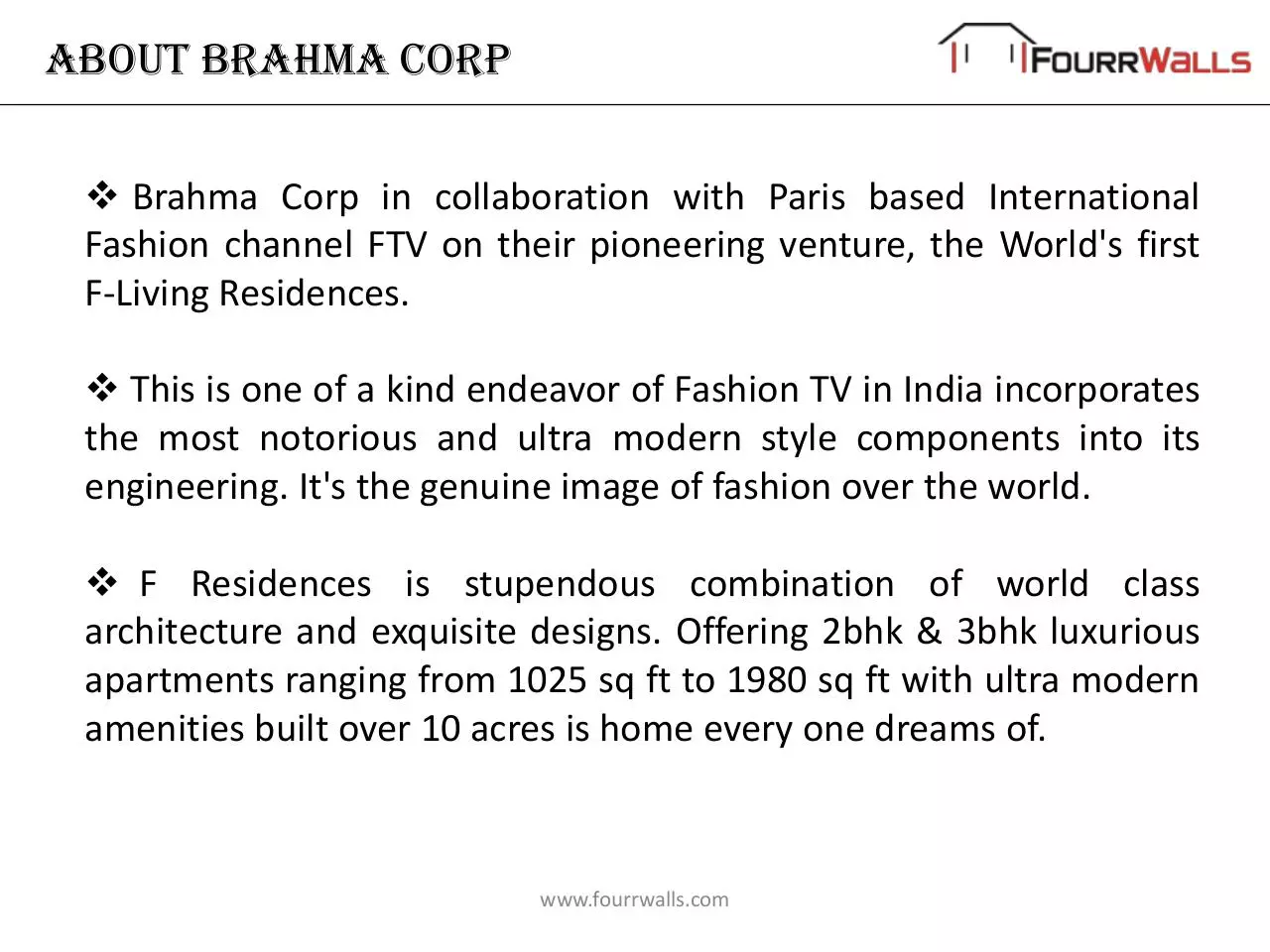 ABOUT BRAHMA CORP

FOURRWALLS

❖ Brahma Corp in collaboration with Paris based International Fashion channel FTV on their pioneering venture, the World's first F-Living Residences.

❖ This is one of a kind endeavor of Fashion TV in India incorporates the most notorious and ultra modern style components into its engineering. It's the genuine image of fashion over the world.

❖ F Residences is stupendous combination of world class architecture and exquisite designs. Offering 2bhk & 3bhk luxurious apartments ranging from 1025 sq ft to 1980 sq ft with ultra modern amenities built over 10 acres is home every one dreams of.

www.fourrwalls.com